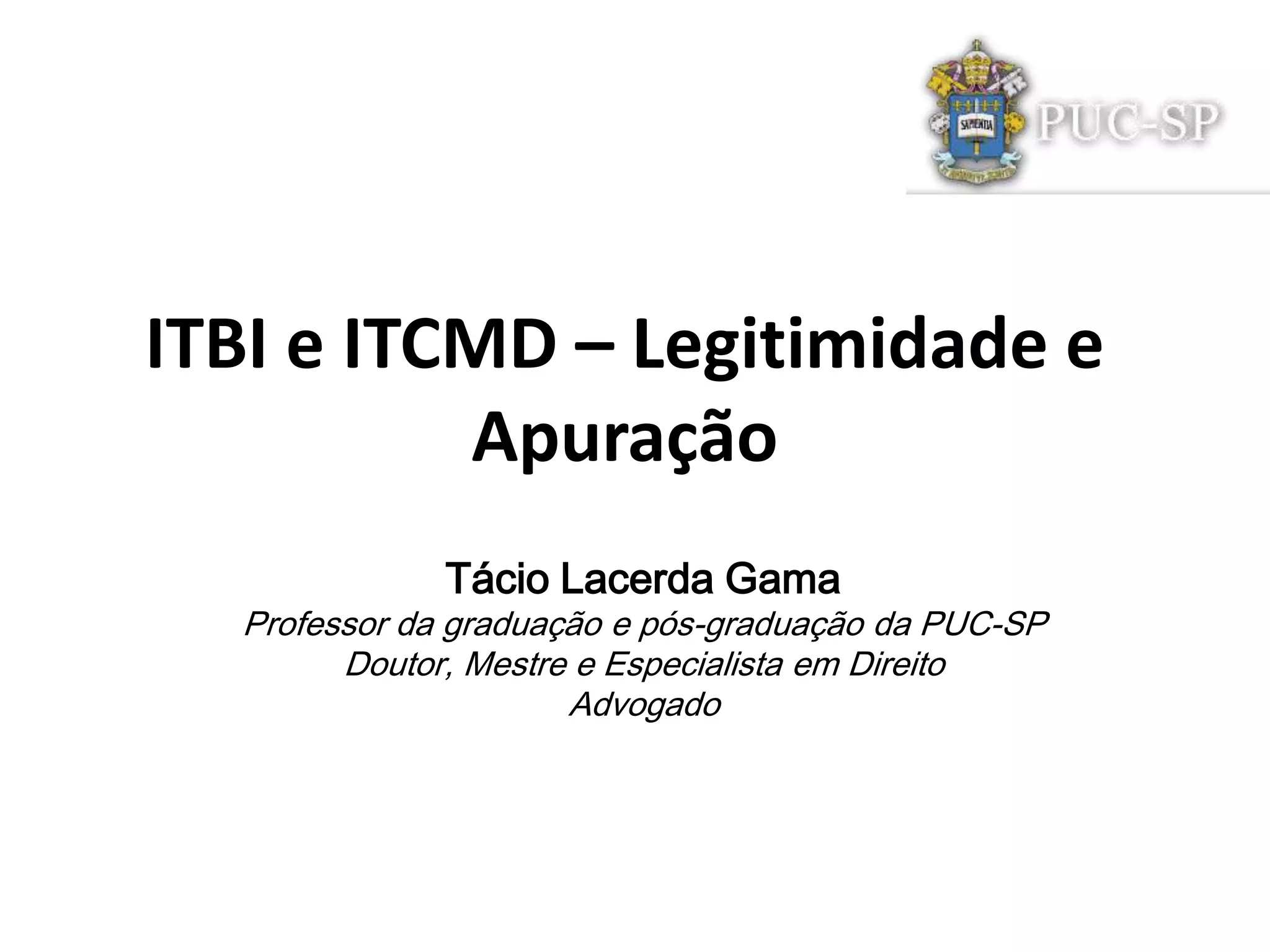 SAPIENTIA

PUC-SP

ITBI e ITCMD – Legitimidade e Apuração

Tácio Lacerda Gama
Professor da graduação e pós-graduação da PUC-SP
Doutor, Mestre e Especialista em Direito
Advogado